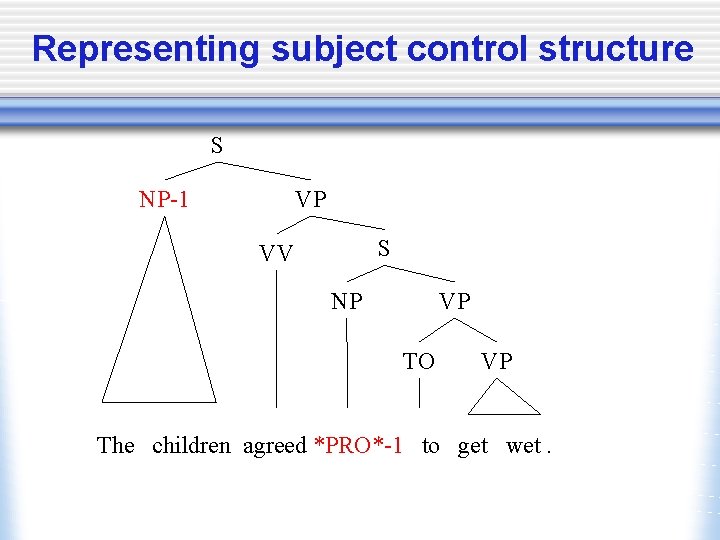 Representing subject control structure

S

NP-1

VP

VV

S

NP

VP

TO

VP

The children agreed *PRO*-1 to get wet .